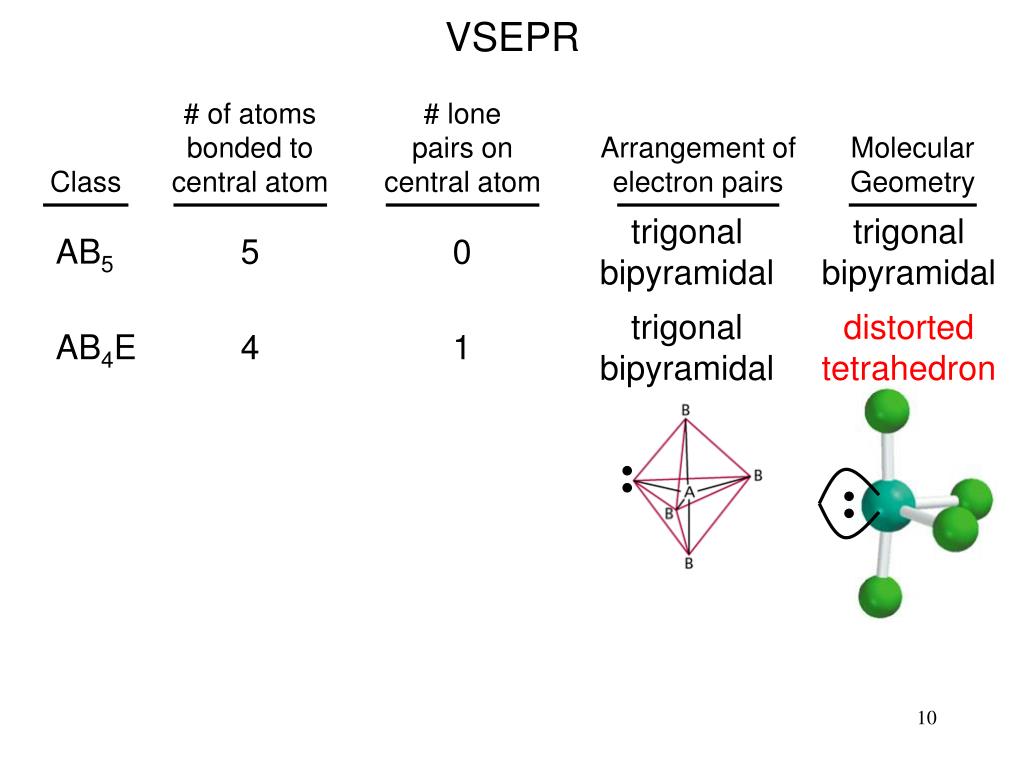 VSEPR

| Class | # of atoms bonded to central atom | # lone pairs on central atom | Arrangement of electron pairs | Molecular Geometry |
|---|---|---|---|---|
| $AB_5$ | 5 | 0 | trigonal bipyramidal | trigonal bipyramidal |
| $AB_4E$ | 4 | 1 | trigonal bipyramidal | distorted tetrahedron |

B
B
A
B
B

10